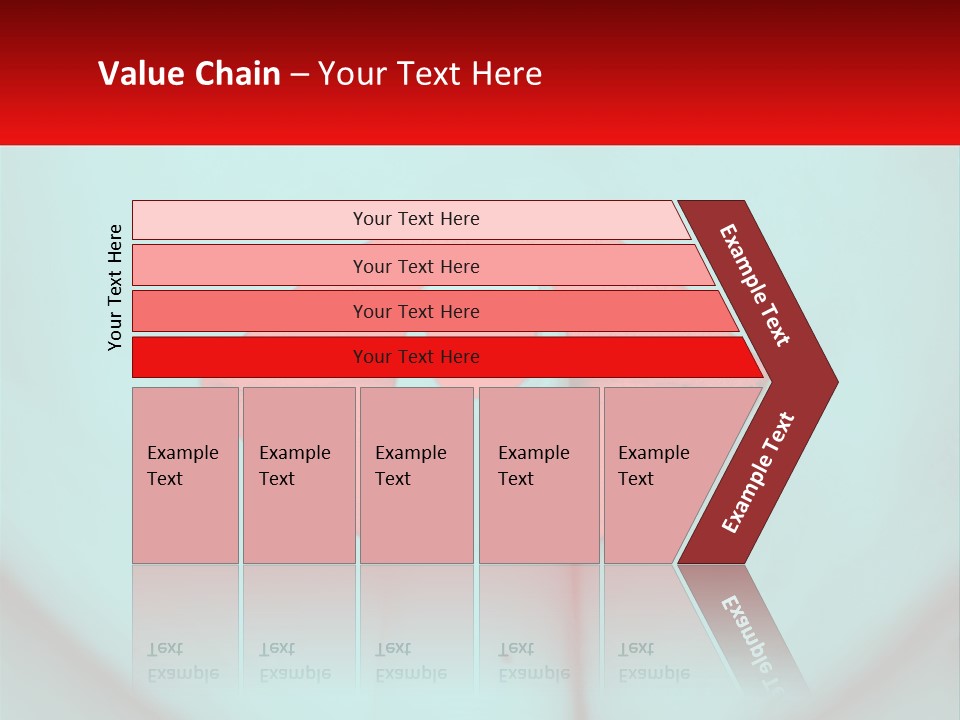 Value Chain – Your Text Here

Your Text Here

Your Text Here

Your Text Here

Your Text Here

Your Text Here

Example Text

Example Text

Example Text

Example Text

Example Text

Example Text

Example Text